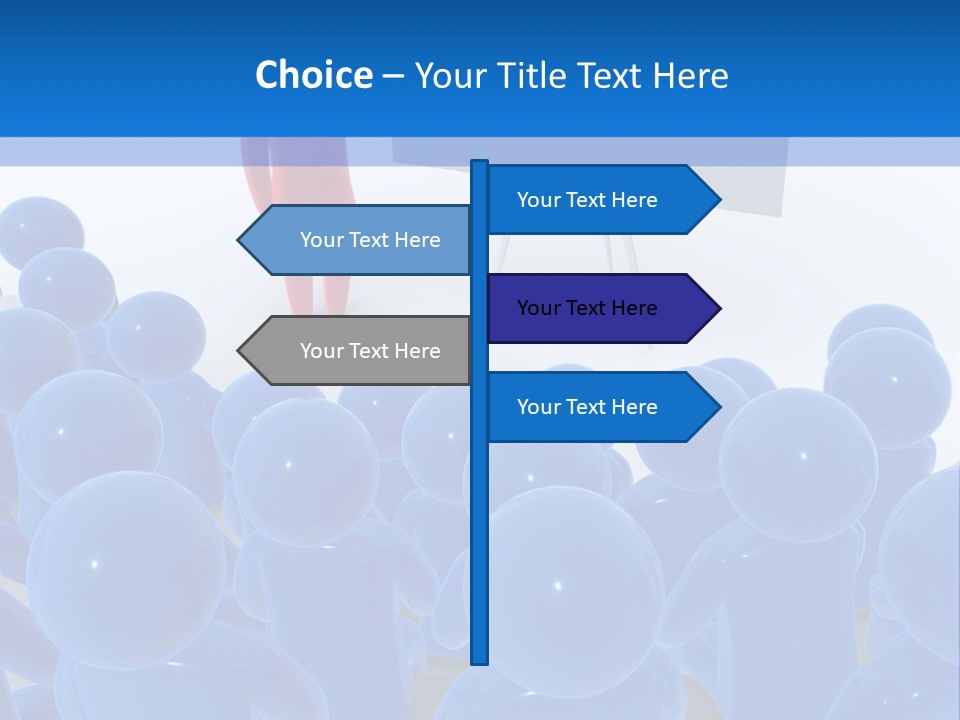 Choice – Your Title Text Here

Your Text Here

Your Text Here

Your Text Here

Your Text Here

Your Text Here